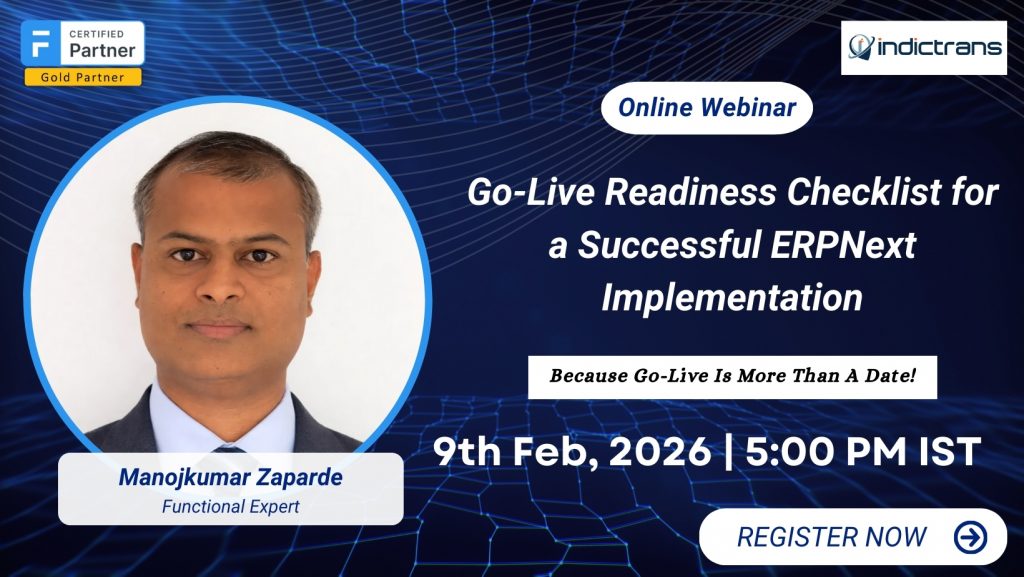 CERTIFIED
Partner
Gold Partner

indictrans

Online Webinar

Go-Live Readiness Checklist for a Successful ERPNext Implementation

Because Go-Live Is More Than A Date!

9th Feb, 2026 | 5:00 PM IST

Manojkumar Zaparde
Functional Expert

REGISTER NOW